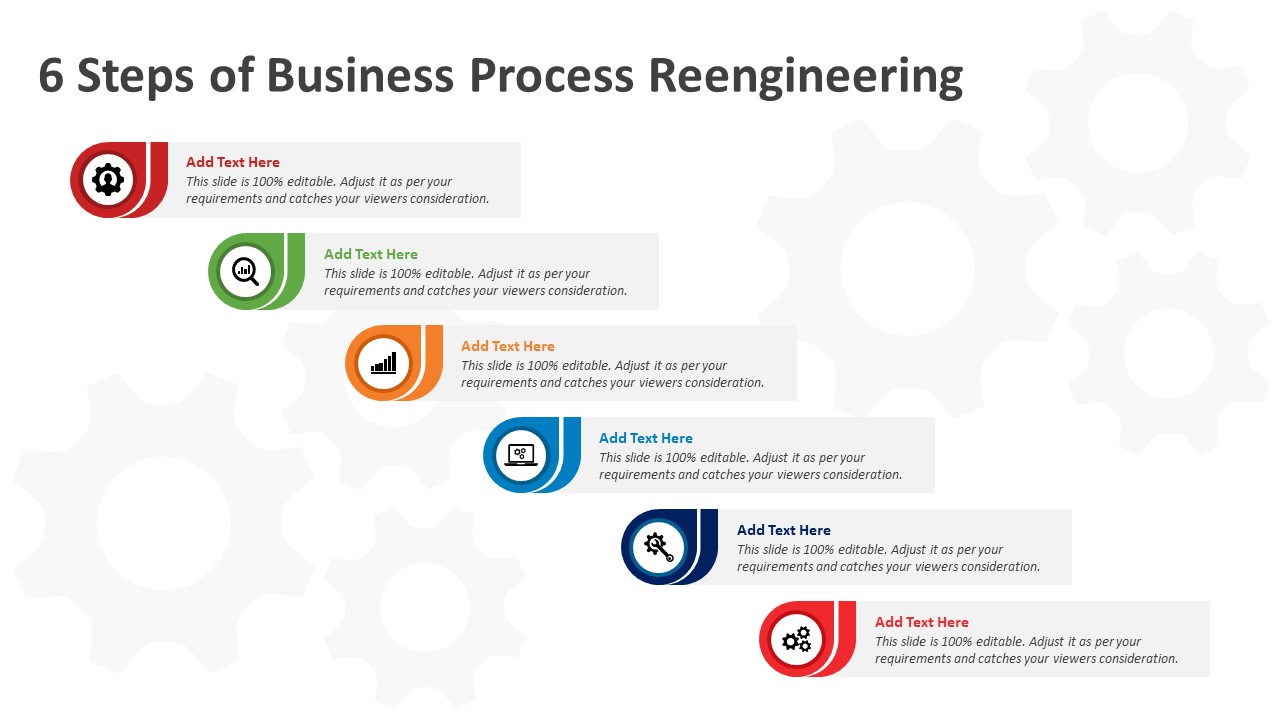 6 Steps of Business Process Reengineering

Add Text Here
This slide is 100% editable. Adjust it as per your requirements and catches your viewers consideration.

Add Text Here
This slide is 100% editable. Adjust it as per your requirements and catches your viewers consideration.

Add Text Here
This slide is 100% editable. Adjust it as per your requirements and catches your viewers consideration.

Add Text Here
This slide is 100% editable. Adjust it as per your requirements and catches your viewers consideration.

Add Text Here
This slide is 100% editable. Adjust it as per your requirements and catches your viewers consideration.

Add Text Here
This slide is 100% editable. Adjust it as per your requirements and catches your viewers consideration.